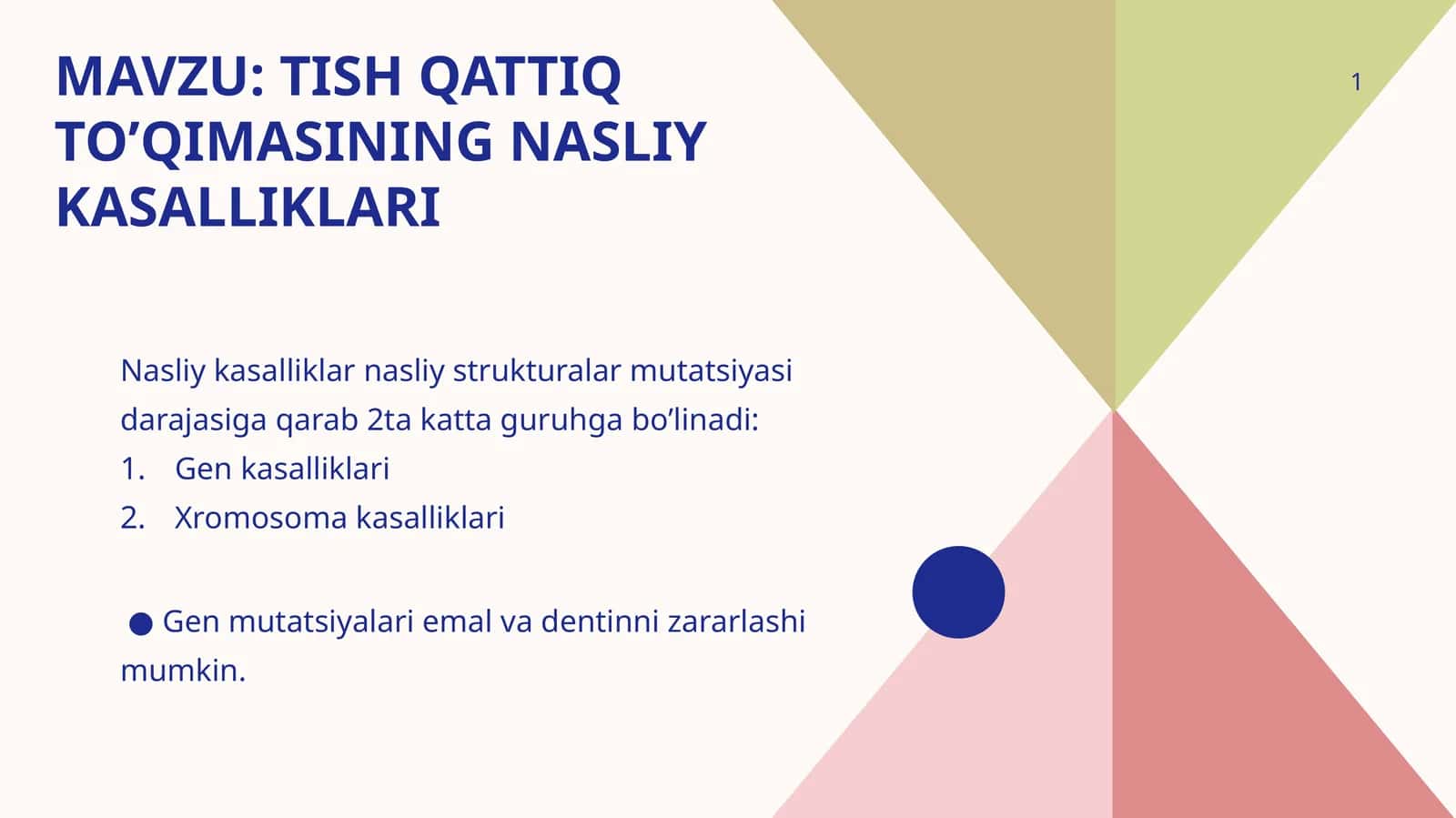 MAVZU: TISH QATTIQ TO’QIMASINING NASLIY KASALLIKLARI

1

Nasliy kasalliklar nasliy strukturalar mutatsiyasi darajasiga qarab 2ta katta guruhga bo’linadi:
1. Gen kasalliklari
2. Xromosoma kasalliklari

● Gen mutatsiyalari emal va dentinni zararlashi mumkin.